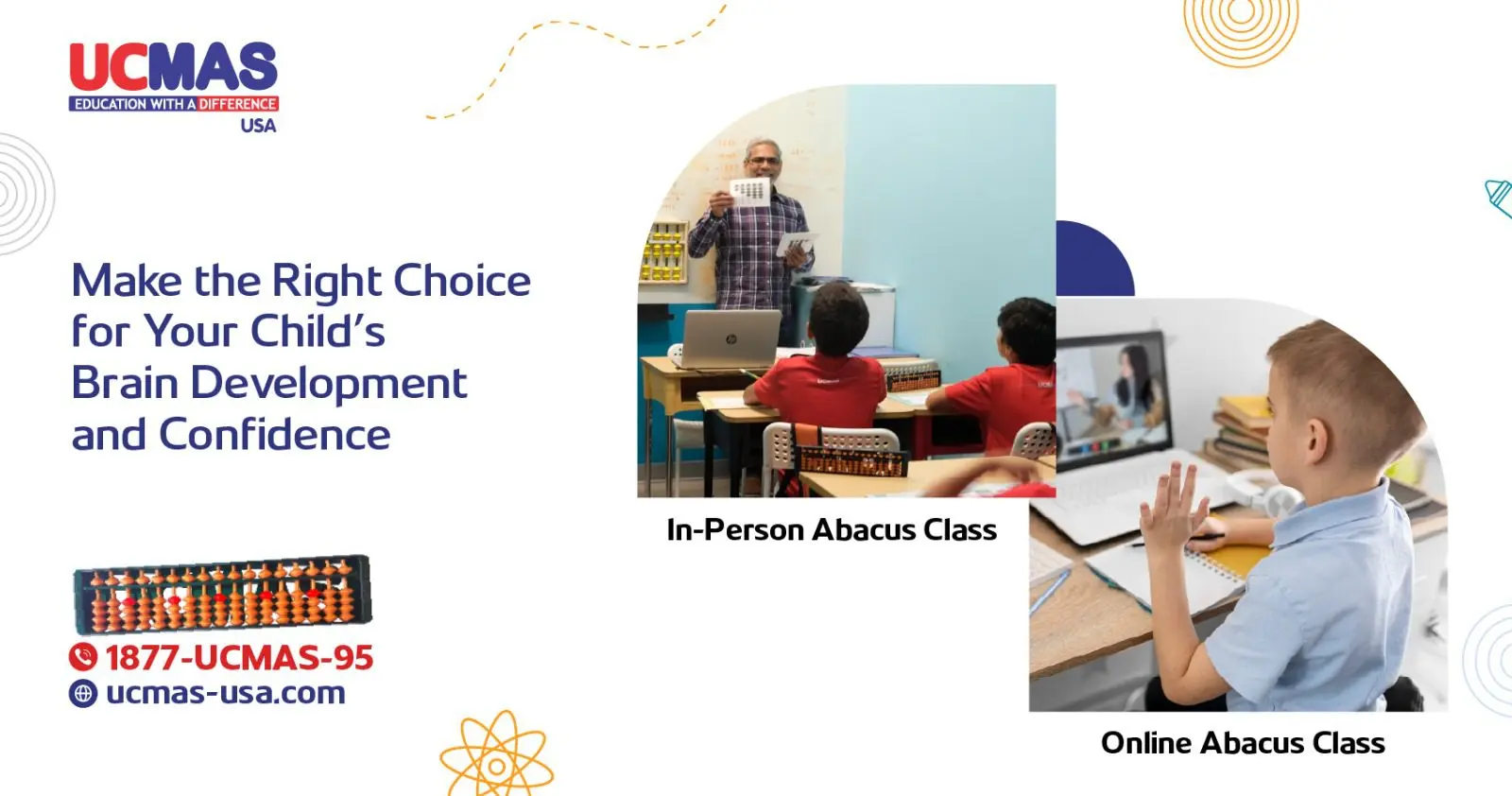 UCMAS
EDUCATION WITH A DIFFERENCE
USA

Make the Right Choice for Your Child's Brain Development and Confidence

1877-UCMAS-95
ucmas-usa.com

In-Person Abacus Class

Online Abacus Class